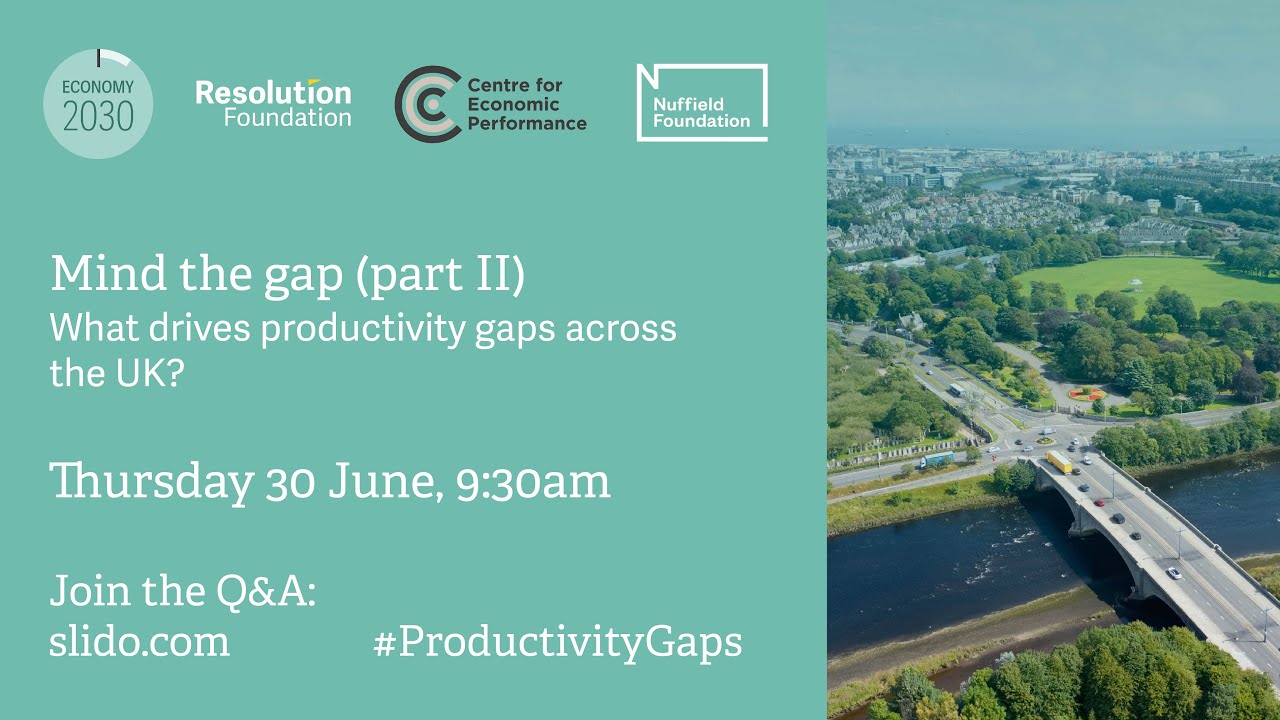 ECONOMY 2030

Resolution Foundation

Centre for Economic Performance

Nuffield Foundation

Mind the gap (part II)
What drives productivity gaps across the UK?

Thursday 30 June, 9:30am

Join the Q&A:
slido.com #ProductivityGaps